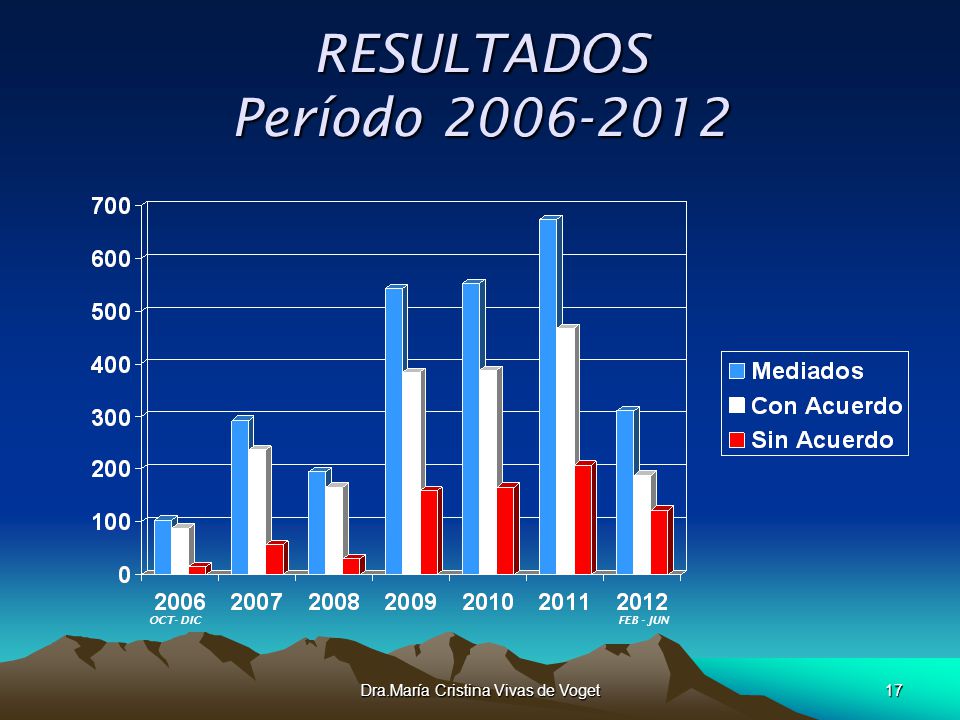 RESULTADOS
Período 2006-2012

700
600
500
400
300
200
100
0

2006
OCT- DIC
2007
2008
2009
2010
2011
2012
FEB - JUN

Mediados
Con Acuerdo
Sin Acuerdo

Dra.María Cristina Vivas de Voget

17